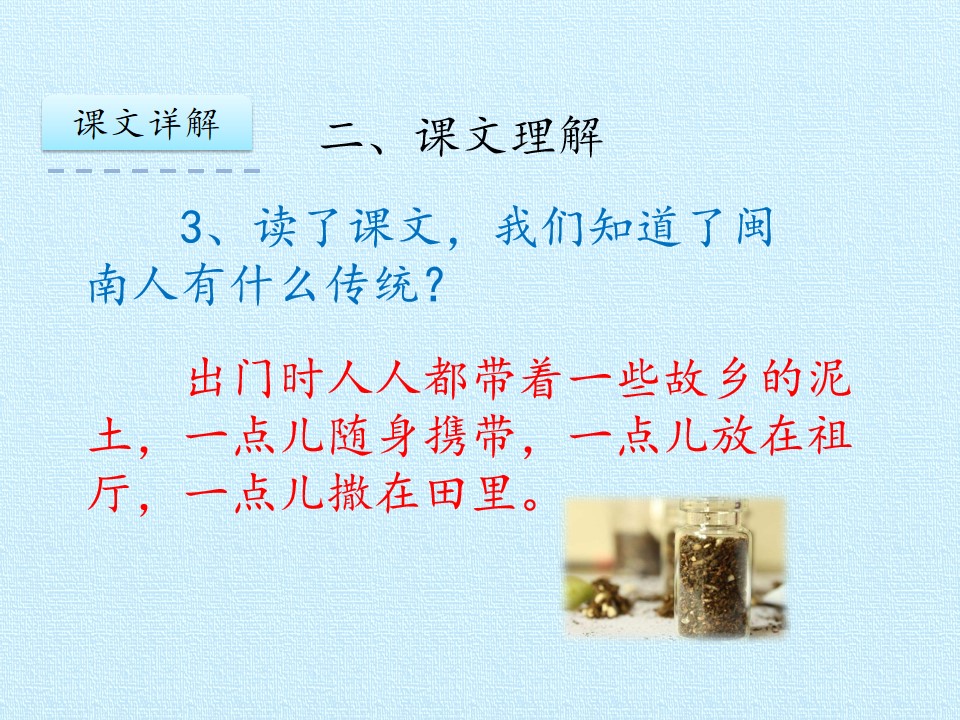 课文详解

二、课文理解

3、读了课文，我们知道了闽南人有什么传统？

出门时人人都带着一些故乡的泥土，一点儿随身携带，一点儿放在祖厅，一点儿撒在田里。